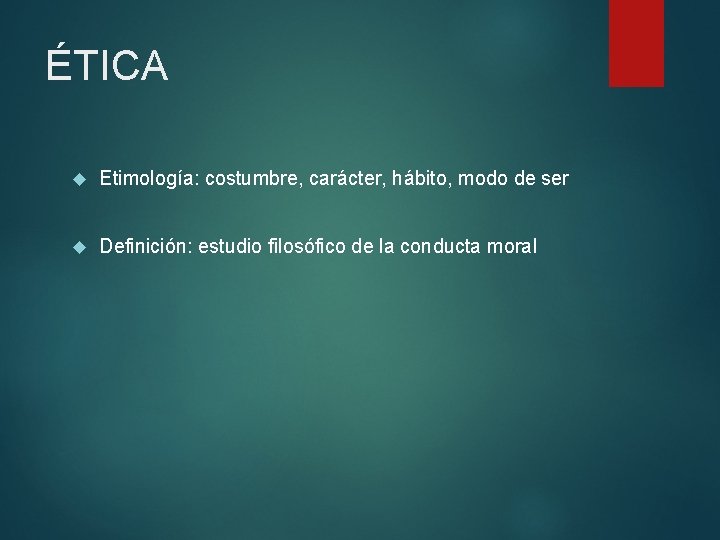 ÉTICA

Etimología: costumbre, carácter, hábito, modo de ser

Definición: estudio filosófico de la conducta moral